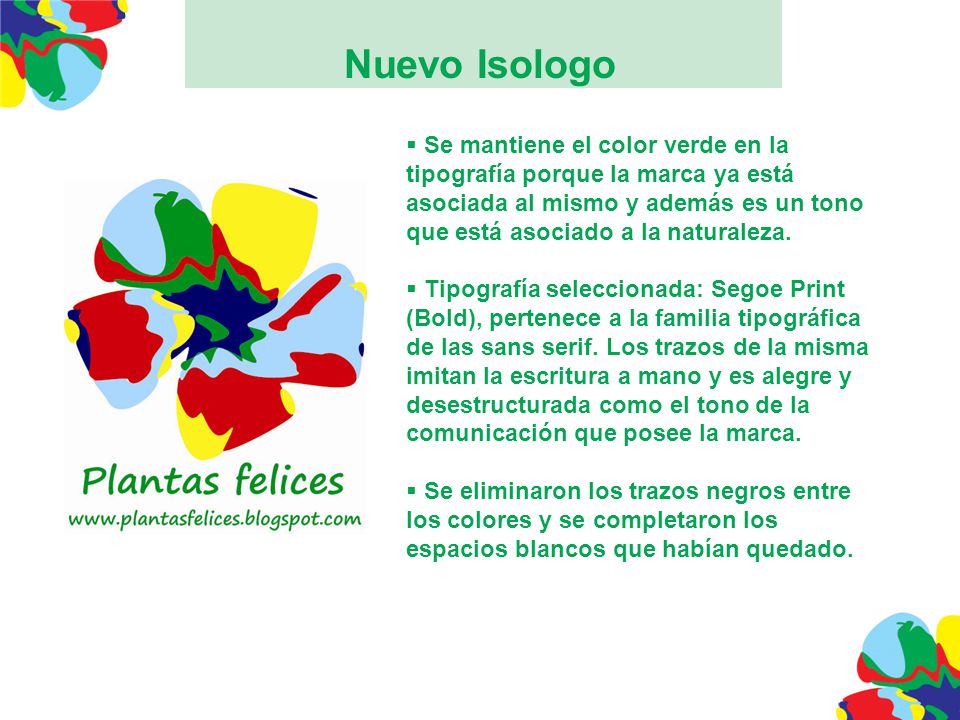 Nuevo Isologo

Plantas felices
www.plantasfelices.blogspot.com

▪ Se mantiene el color verde en la tipografía porque la marca ya está asociada al mismo y además es un tono que está asociado a la naturaleza.

▪ Tipografía seleccionada: Segoe Print (Bold), pertenece a la familia tipográfica de las sans serif. Los trazos de la misma imitan la escritura a mano y es alegre y desestructurada como el tono de la comunicación que posee la marca.

▪ Se eliminaron los trazos negros entre los colores y se completaron los espacios blancos que habían quedado.